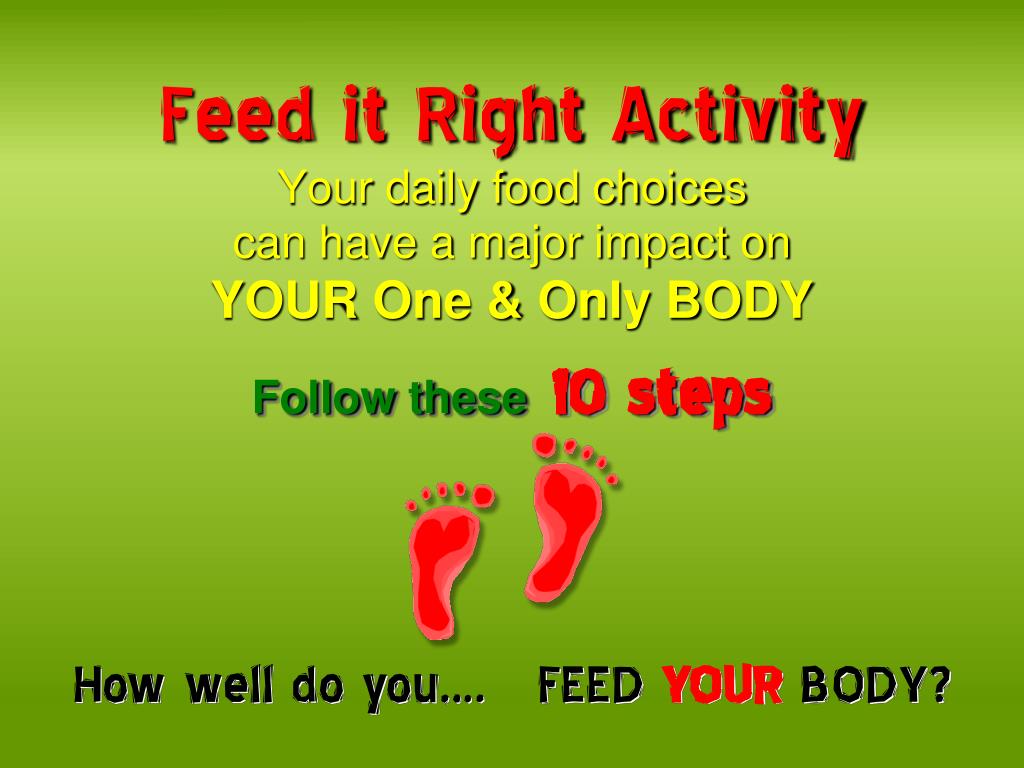 Feed it Right Activity

Your daily food choices can have a major impact on YOUR One & Only BODY

Follow these 10 steps

How well do you.... FEED YOUR BODY?